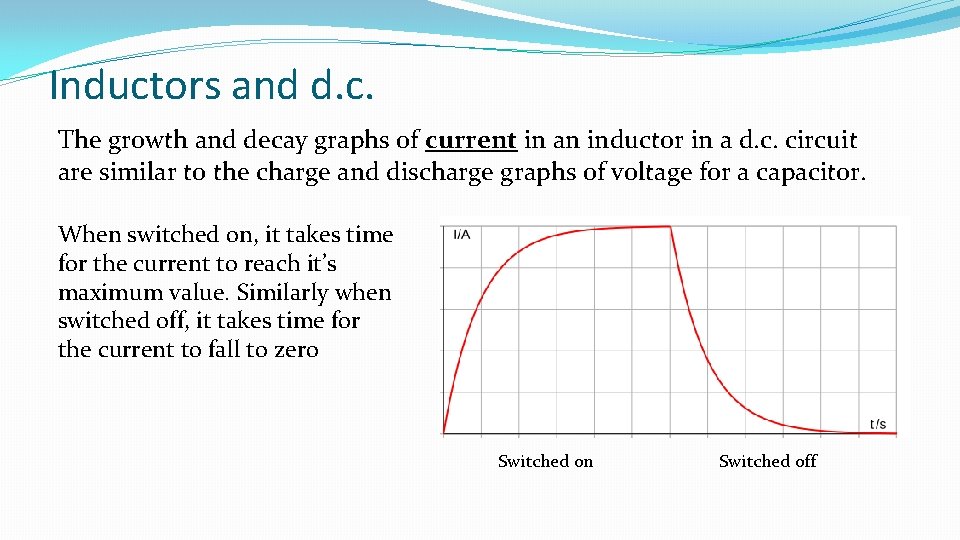 Inductors and d.c.

The growth and decay graphs of current in an inductor in a d.c. circuit are similar to the charge and discharge graphs of voltage for a capacitor.

When switched on, it takes time for the current to reach it’s maximum value. Similarly when switched off, it takes time for the current to fall to zero

I/A

t/s

Switched on

Switched off